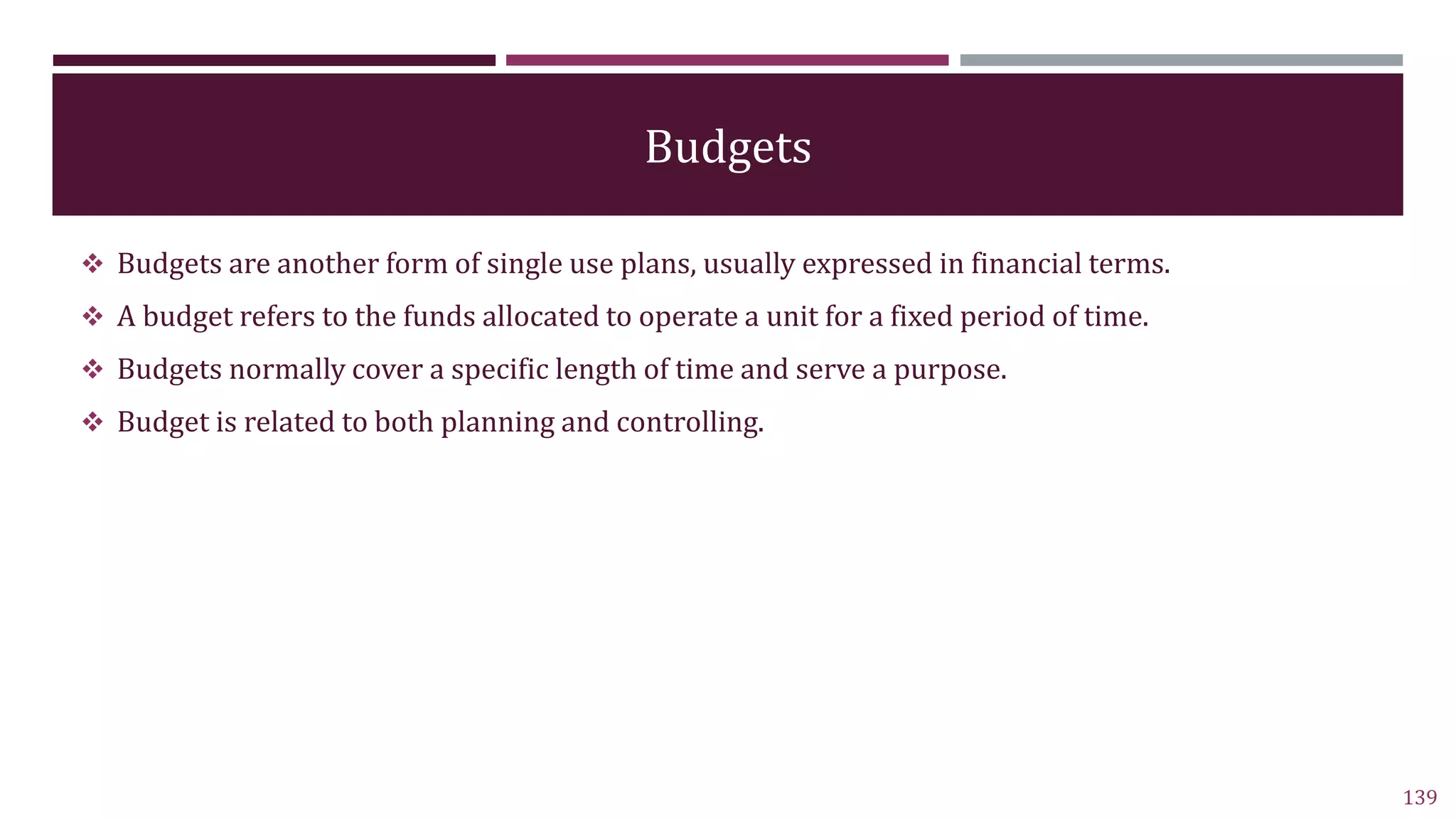 Budgets

❖ Budgets are another form of single use plans, usually expressed in financial terms.

❖ A budget refers to the funds allocated to operate a unit for a fixed period of time.

❖ Budgets normally cover a specific length of time and serve a purpose.

❖ Budget is related to both planning and controlling.

139